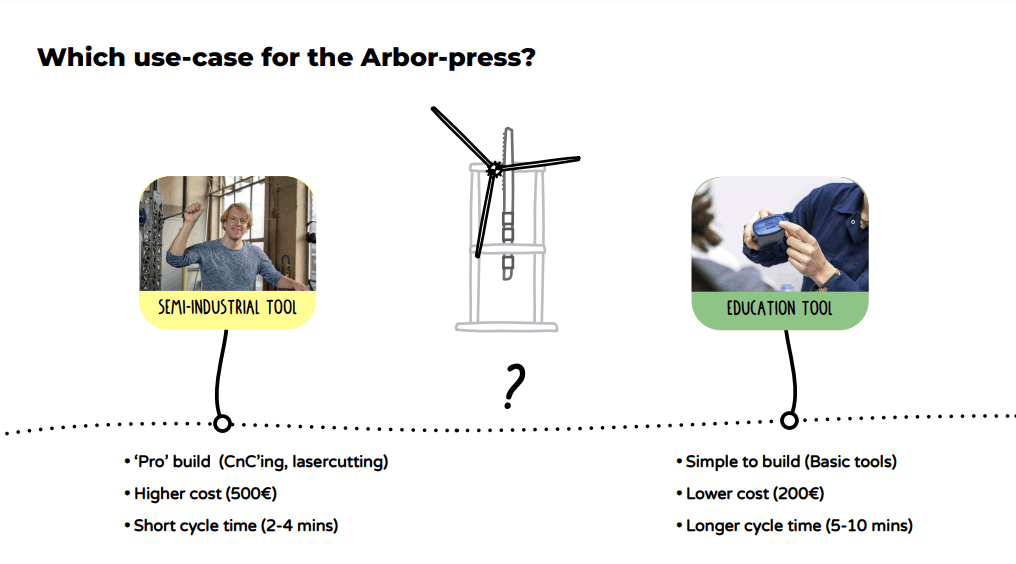 Which use-case for the Arbor-press?

SEMI-INDUSTRIAL TOOL

?

EDUCATION TOOL

• 'Pro' build (CnC'ing, lasercutting)
• Higher cost (500€)
• Short cycle time (2-4 mins)

• Simple to build (Basic tools)
• Lower cost (200€)
• Longer cycle time (5-10 mins)